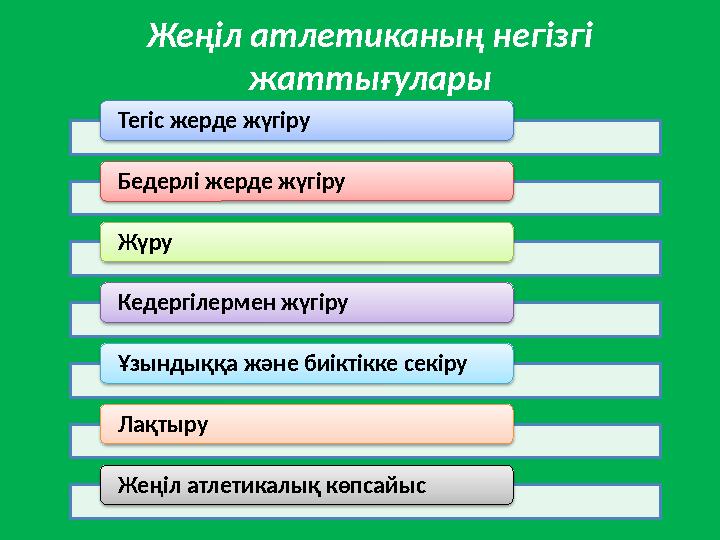 Жеңіл атлетиканың негізгі жаттығулары

Тегіс жерде жүгіру

Бедерлі жерде жүгіру

Жүру

Кедергілермен жүгіру

Ұзындыққа және биіктікке секіру

Лақтыру

Жеңіл атлетикалық көпсайыс